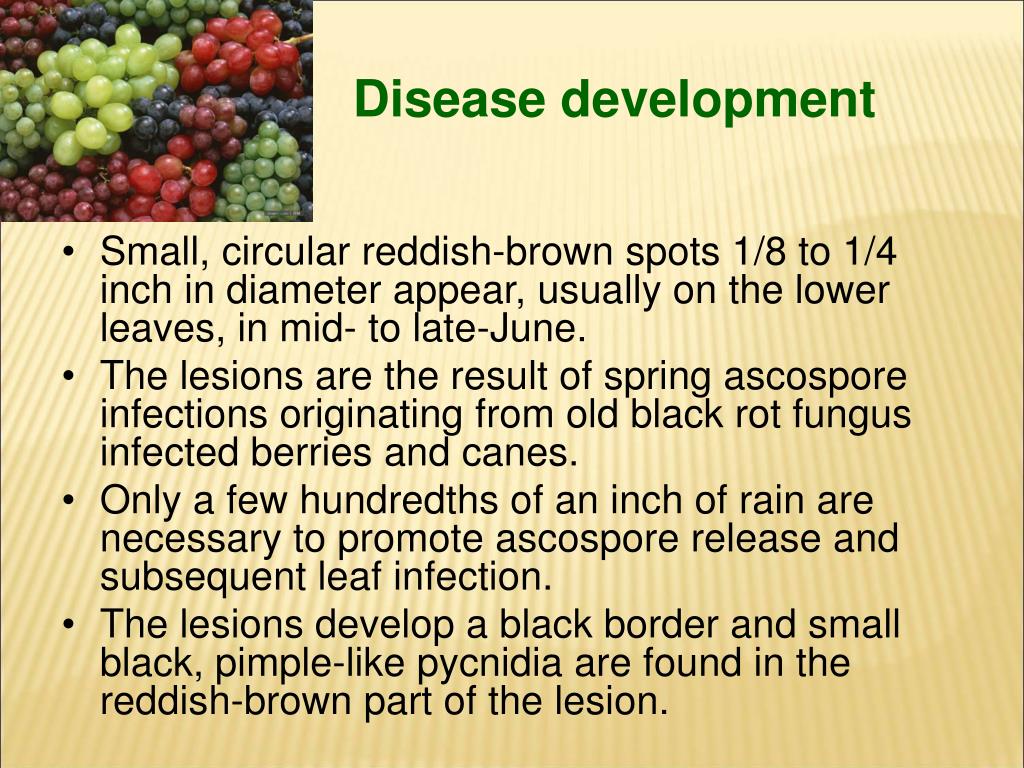 Disease development

• Small, circular reddish-brown spots 1/8 to 1/4 inch in diameter appear, usually on the lower leaves, in mid- to late-June.
• The lesions are the result of spring ascospore infections originating from old black rot fungus infected berries and canes.
• Only a few hundredths of an inch of rain are necessary to promote ascospore release and subsequent leaf infection.
• The lesions develop a black border and small black, pimple-like pycnidia are found in the reddish-brown part of the lesion.